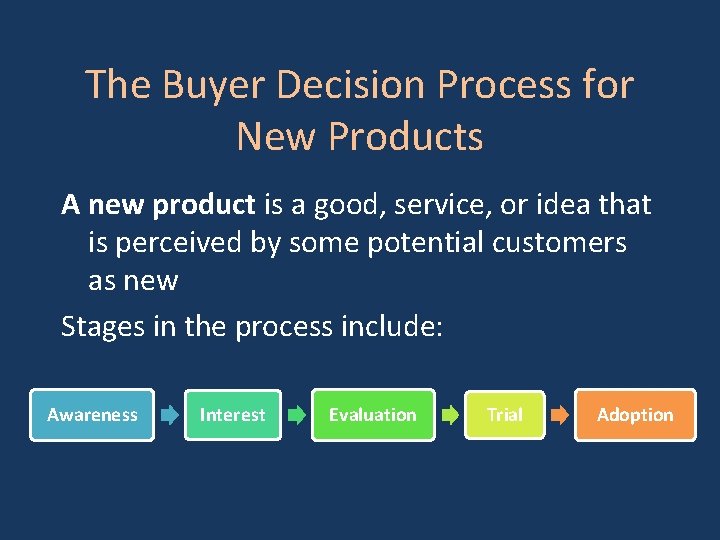 The Buyer Decision Process for New Products

A new product is a good, service, or idea that is perceived by some potential customers as new

Stages in the process include:

Awareness

Interest

Evaluation

Trial

Adoption